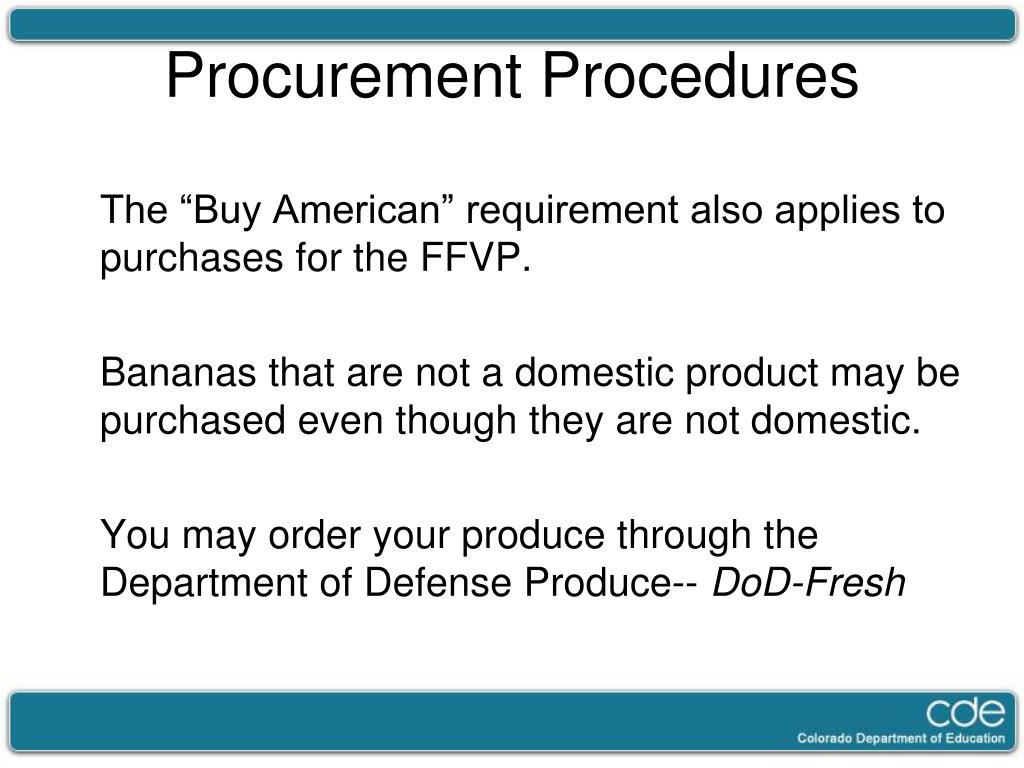 Procurement Procedures

The “Buy American” requirement also applies to purchases for the FFVP.

Bananas that are not a domestic product may be purchased even though they are not domestic.

You may order your produce through the Department of Defense Produce-- DoD-Fresh

cde
Colorado Department of Education